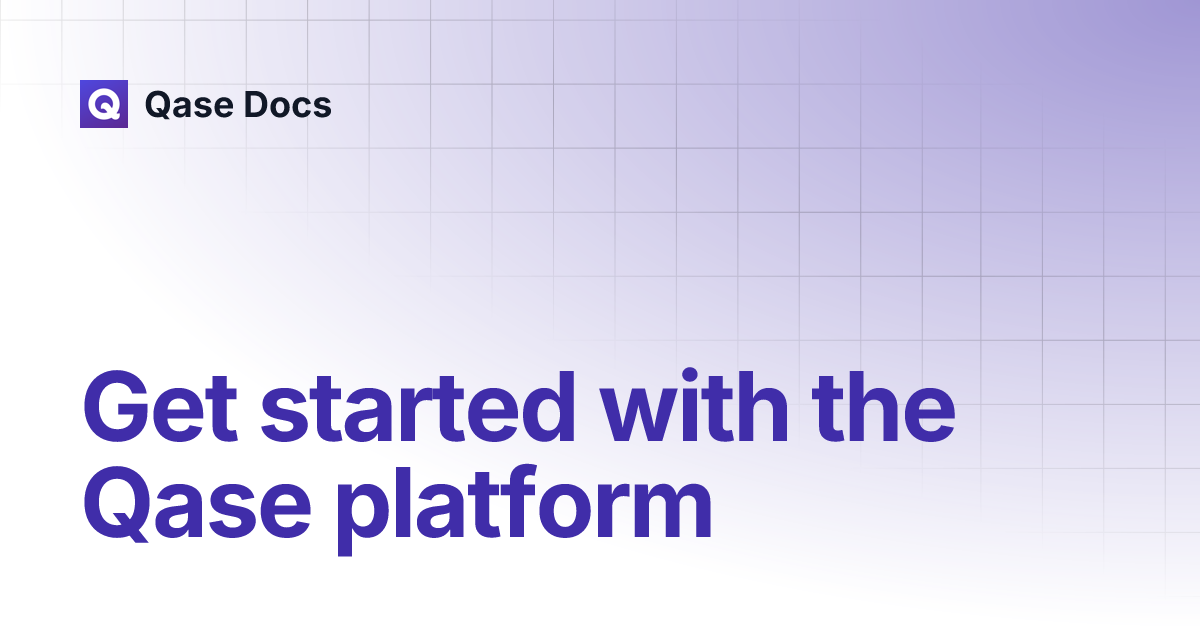 Qase Docs

Get started with the Qase platform